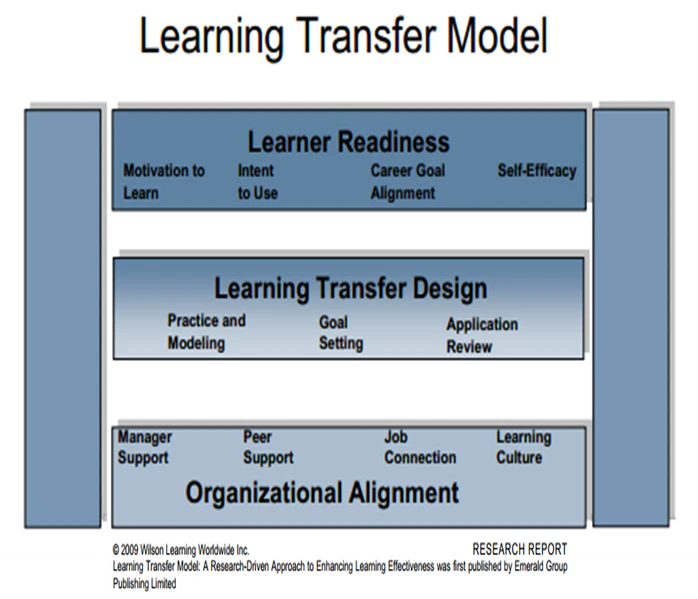 Learning Transfer Model

Learner Readiness

Motivation to Learn

Intent to Use

Career Goal Alignment

Self-Efficacy

Learning Transfer Design

Practice and Modeling

Goal Setting

Application Review

Manager Support

Peer Support

Job Connection

Learning Culture

Organizational Alignment

© 2009 Wilson Learning Worldwide Inc.

RESEARCH REPORT

Learning Transfer Model: A Research-Driven Approach to Enhancing Learning Effectiveness was first published by Emerald Group Publishing Limited